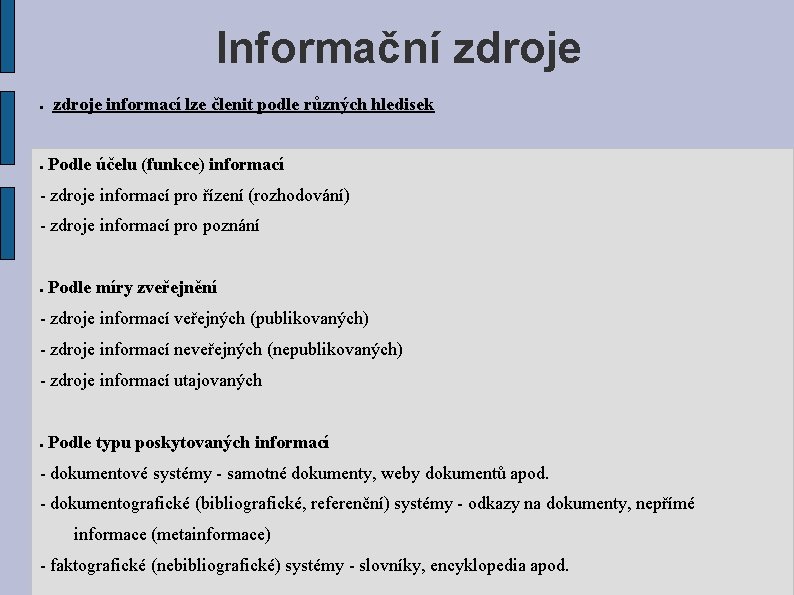 Informační zdroje

▪ zdroje informací lze členit podle různých hledisek

▪ Podle účelu (funkce) informací
- zdroje informací pro řízení (rozhodování)
- zdroje informací pro poznání

▪ Podle míry zveřejnění
- zdroje informací veřejných (publikovaných)
- zdroje informací neveřejných (nepublikovaných)
- zdroje informací utajovaných

▪ Podle typu poskytovaných informací
- dokumentové systémy - samotné dokumenty, weby dokumentů apod.
- dokumentografické (bibliografické, referenční) systémy - odkazy na dokumenty, nepřímé informace (metainformace)
- faktografické (nebibliografické) systémy - slovníky, encyklopedia apod.